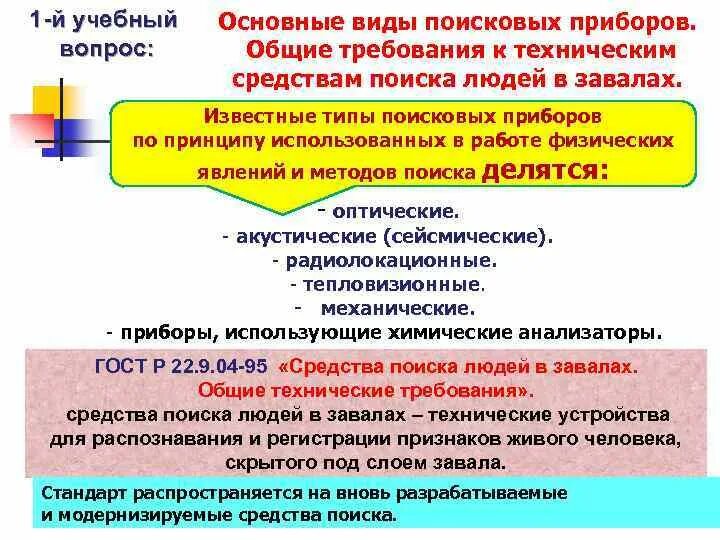 1-й учебный вопрос:

Основные виды поисковых приборов. Общие требования к техническим средствам поиска людей в завалах.

Известные типы поисковых приборов по принципу использованных в работе физических явлений и методов поиска делятся:

- оптические.
- акустические (сейсмические).
- радиолокационные.
- тепловизионные.
- механические.
- приборы, использующие химические анализаторы.

ГОСТ Р 22.9.04-95 «Средства поиска людей в завалах. Общие технические требования».
средства поиска людей в завалах – технические устройства для распознавания и регистрации признаков живого человека, скрытого под слоем завала.

Стандарт распространяется на вновь разрабатываемые и модернизируемые средства поиска.